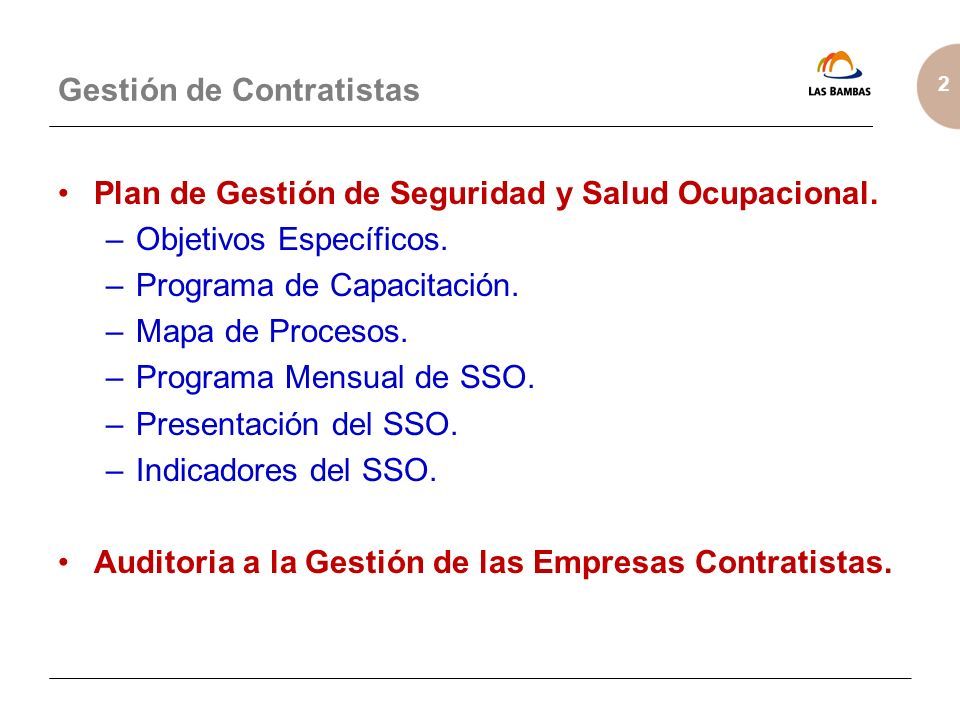 Gestión de Contratistas

LAS BAMBAS

2

• Plan de Gestión de Seguridad y Salud Ocupacional.
– Objetivos Específicos.
– Programa de Capacitación.
– Mapa de Procesos.
– Programa Mensual de SSO.
– Presentación del SSO.
– Indicadores del SSO.

• Auditoria a la Gestión de las Empresas Contratistas.